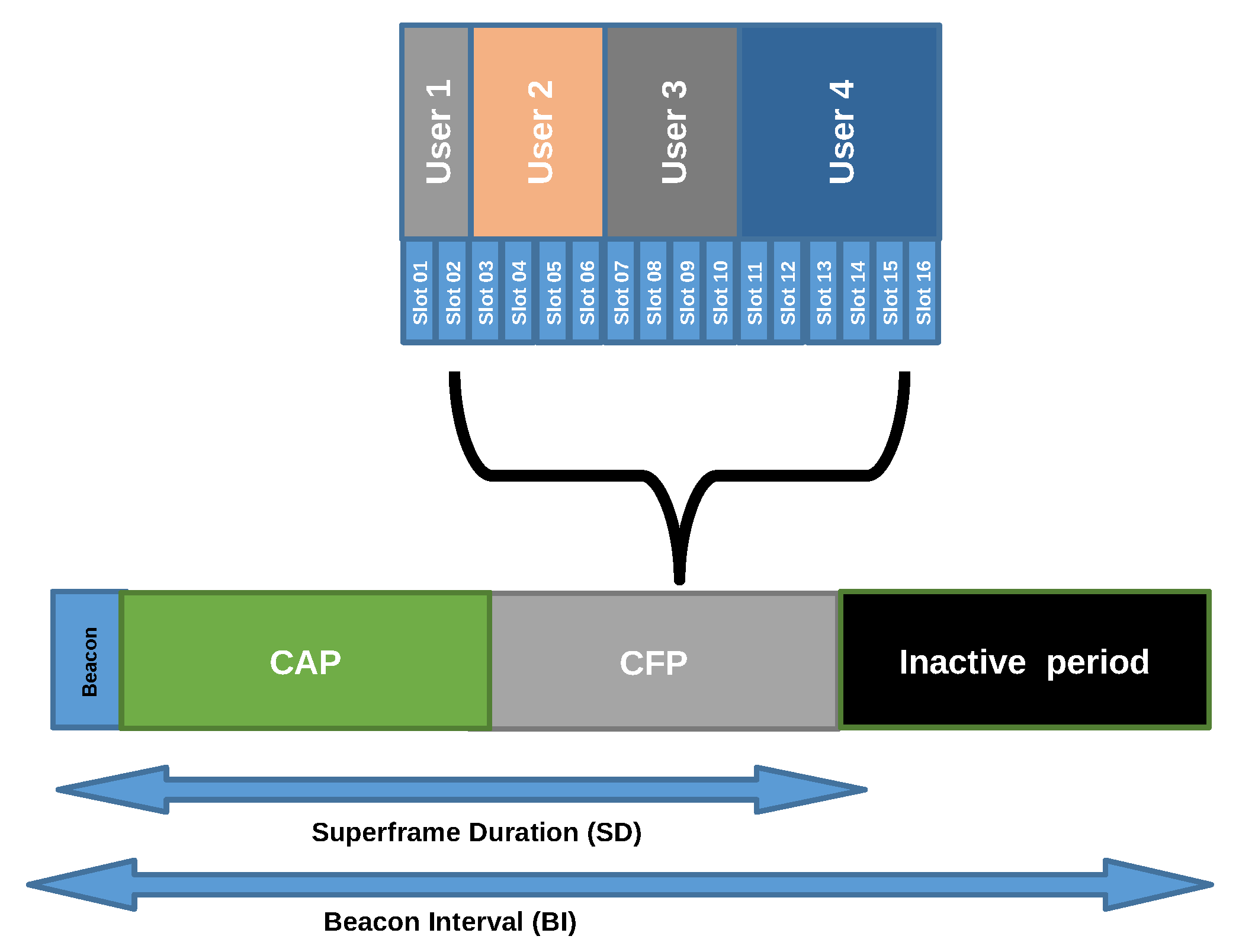 User 1
User 2
User 3
User 4

Slot 01
Slot 02
Slot 03
Slot 04
Slot 05
Slot 06
Slot 07
Slot 08
Slot 09
Slot 10
Slot 11
Slot 12
Slot 13
Slot 14
Slot 15
Slot 16

Beacon
CAP
CFP
Inactive period

Superframe Duration (SD)

Beacon Interval (BI)